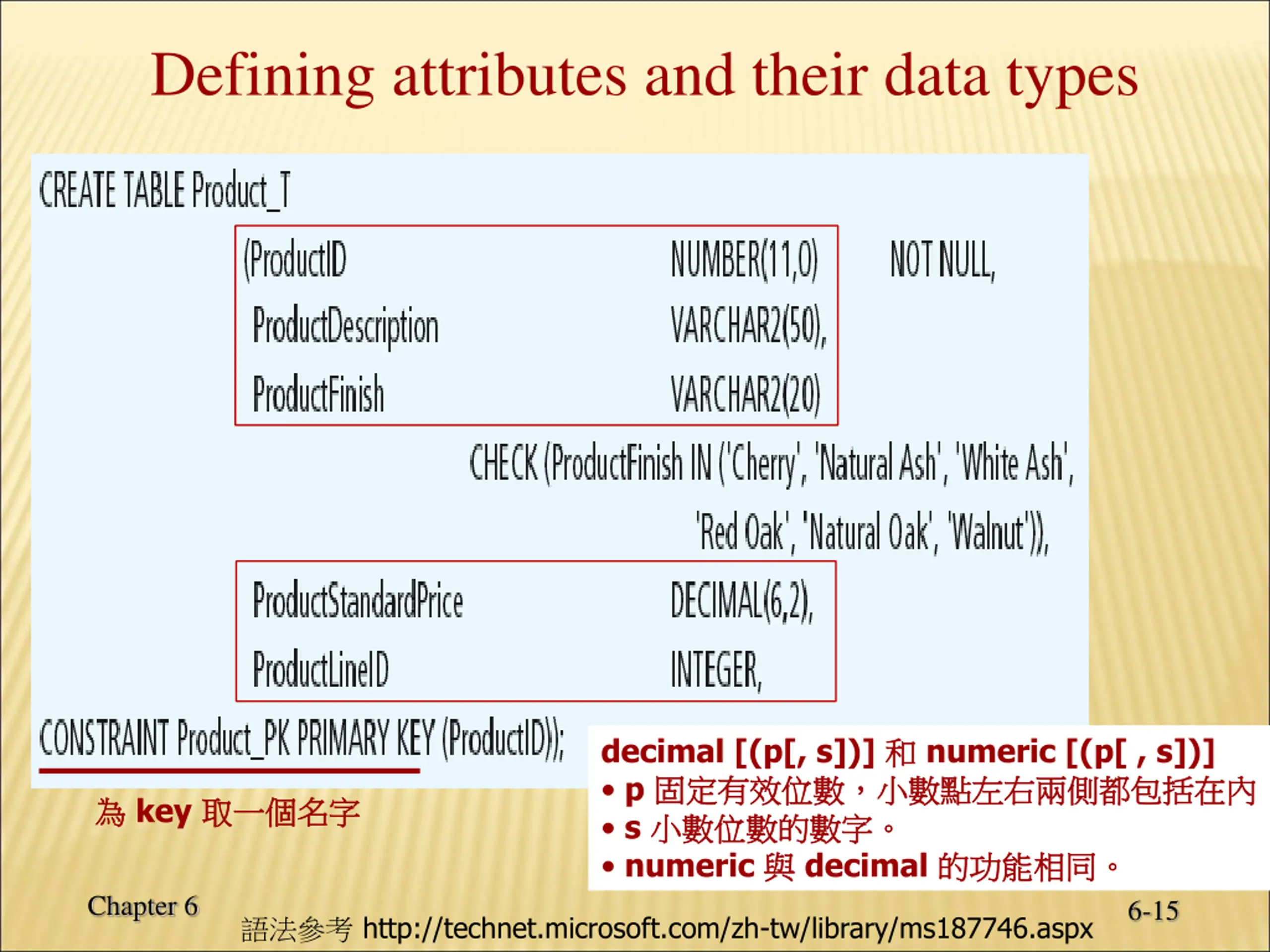 Defining attributes and their data types

CREATE TABLE Product_T

(ProductID NUMBER(11,0) NOT NULL,

ProductDescription VARCHAR2(50),

ProductFinish VARCHAR2(20)

CHECK (ProductFinish IN ('Cherry', 'Natural Ash', 'White Ash',

'Red Oak', 'Natural Oak', 'Walnut')),

ProductStandardPrice DECIMAL(6,2),

ProductLineID INTEGER,

CONSTRAINT Product_PK PRIMARY KEY (ProductID));

為 key 取一個名字

decimal [(p[, s])] 和 numeric [(p[ , s])]
• p 固定有效位數，小數點左右兩側都包括在內
• s 小數位數的數字。
• numeric 與 decimal 的功能相同。

Chapter 6

語法參考 http://technet.microsoft.com/zh-tw/library/ms187746.aspx

6-15